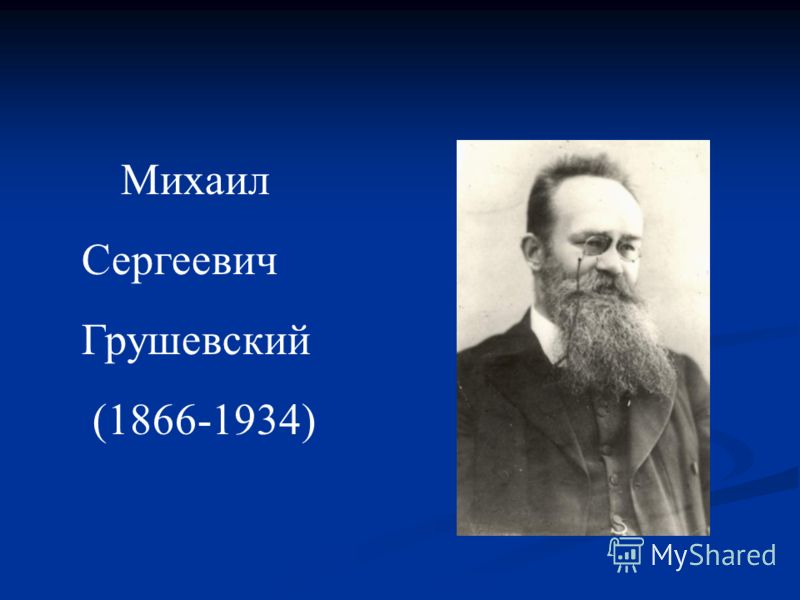 Михаил

Сергеевич

Грушевский

(1866-1934)

MyShared